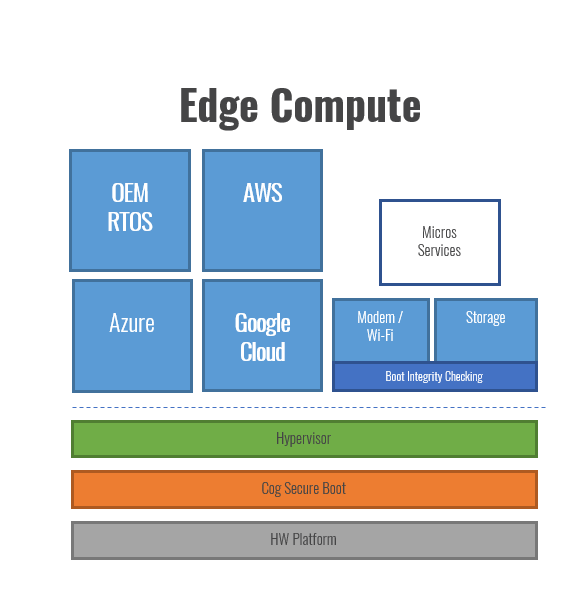 Edge Compute

OEM
RTOS

AWS

Micros
Services

Azure

Google
Cloud

Modem /
Wi-Fi

Storage

Boot Integrity Checking

Hypervisor

Cog Secure Boot

HW Platform